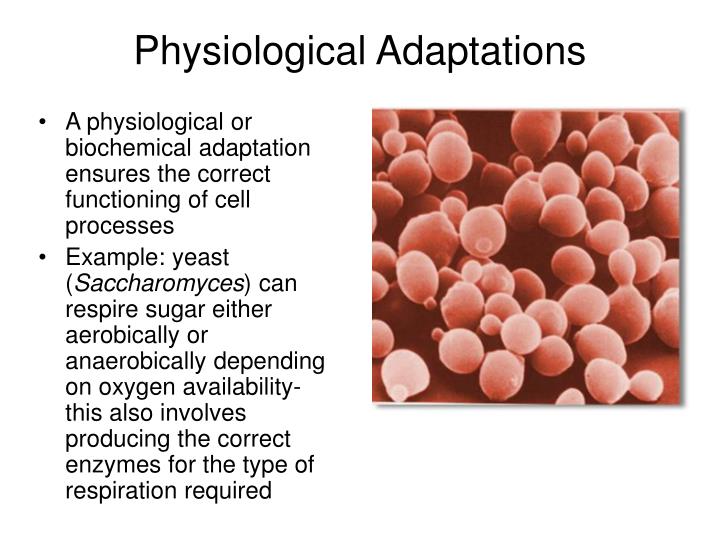 Physiological Adaptations

• A physiological or biochemical adaptation ensures the correct functioning of cell processes

• Example: yeast (Saccharomyces) can respire sugar either aerobically or anaerobically depending on oxygen availability- this also involves producing the correct enzymes for the type of respiration required